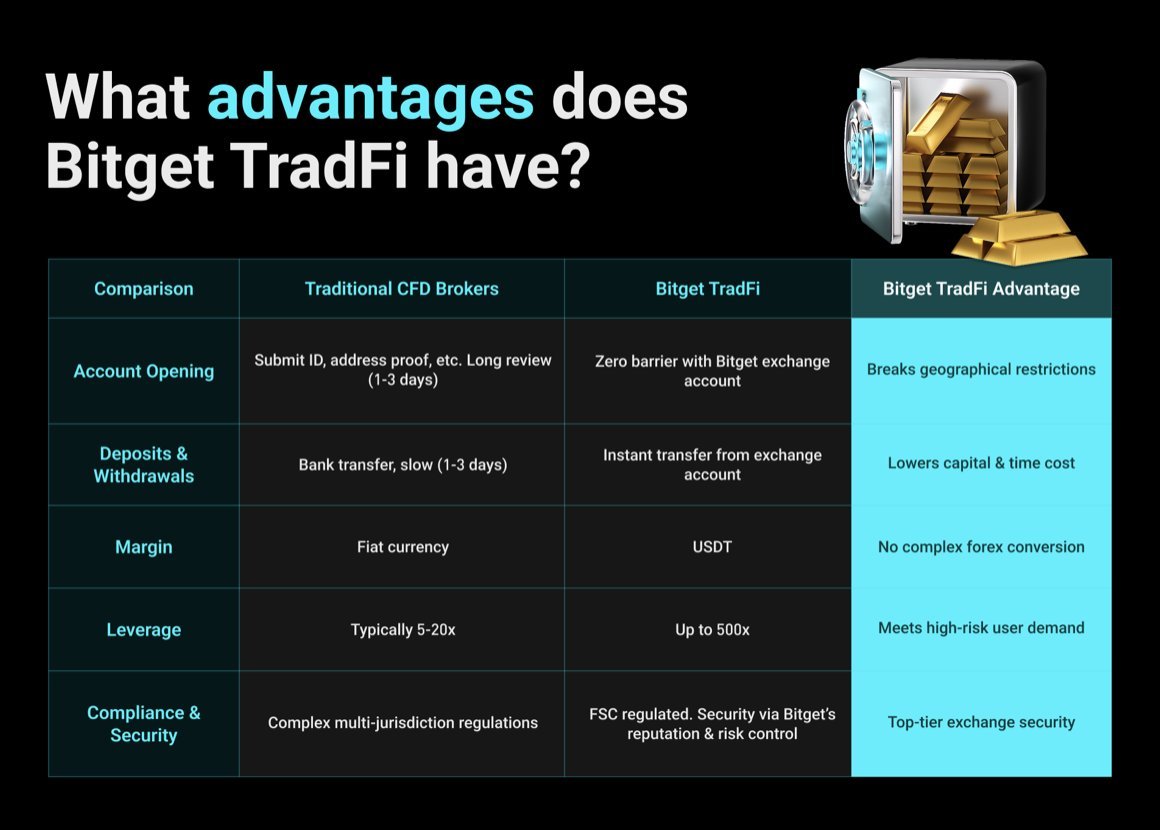 What advantages does Bitget TradFi have?

| Comparison | Traditional CFD Brokers | Bitget TradFi | Bitget TradFi Advantage |
|---|---|---|---|
| Account Opening | Submit ID, address proof, etc. Long review (1-3 days) | Zero barrier with Bitget exchange account | Breaks geographical restrictions |
| Deposits & Withdrawals | Bank transfer, slow (1-3 days) | Instant transfer from exchange account | Lowers capital & time cost |
| Margin | Fiat currency | USDT | No complex forex conversion |
| Leverage | Typically 5-20x | Up to 500x | Meets high-risk user demand |
| Compliance & Security | Complex multi-jurisdiction regulations | FSC regulated. Security via Bitget's reputation & risk control | Top-tier exchange security |